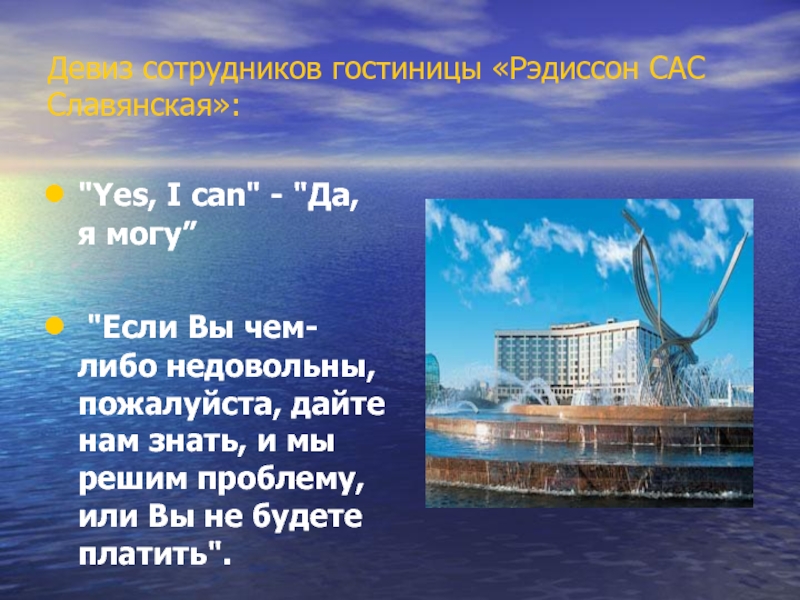 Девиз сотрудников гостиницы «Рэдиссон САС Славянская»:

"Yes, I can" - "Да, я могу”

"Если Вы чем-либо недовольны, пожалуйста, дайте нам знать, и мы решим проблему, или Вы не будете платить".